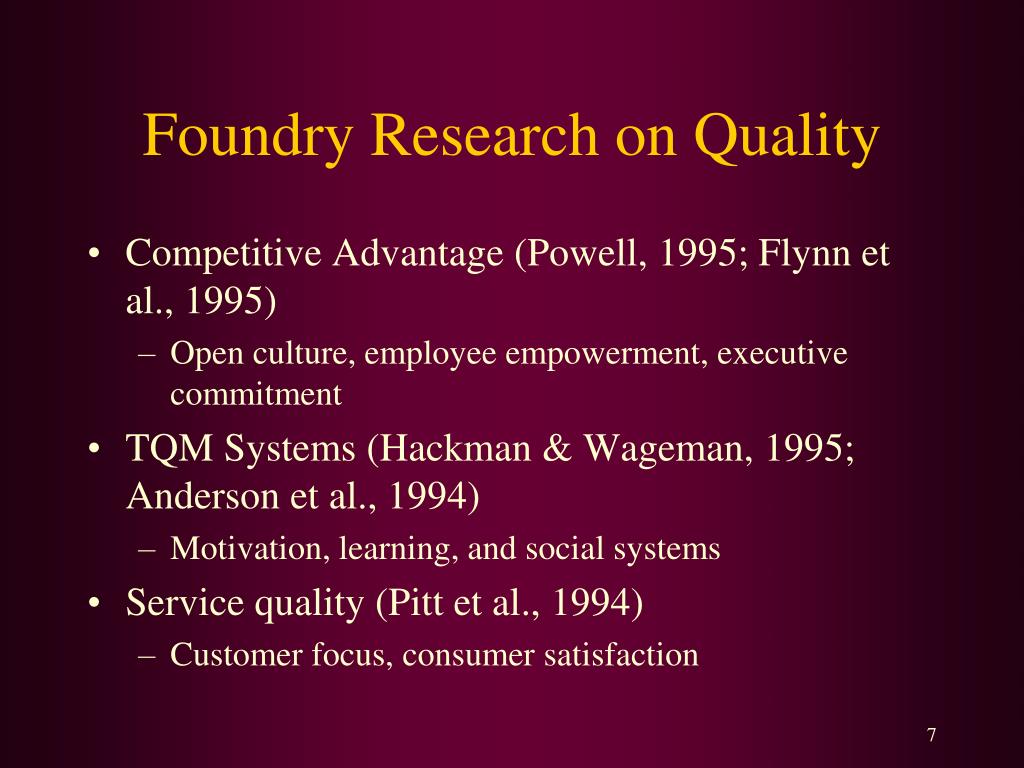 Foundry Research on Quality

• Competitive Advantage (Powell, 1995; Flynn et al., 1995)
  – Open culture, employee empowerment, executive commitment
• TQM Systems (Hackman & Wageman, 1995; Anderson et al., 1994)
  – Motivation, learning, and social systems
• Service quality (Pitt et al., 1994)
  – Customer focus, consumer satisfaction

7